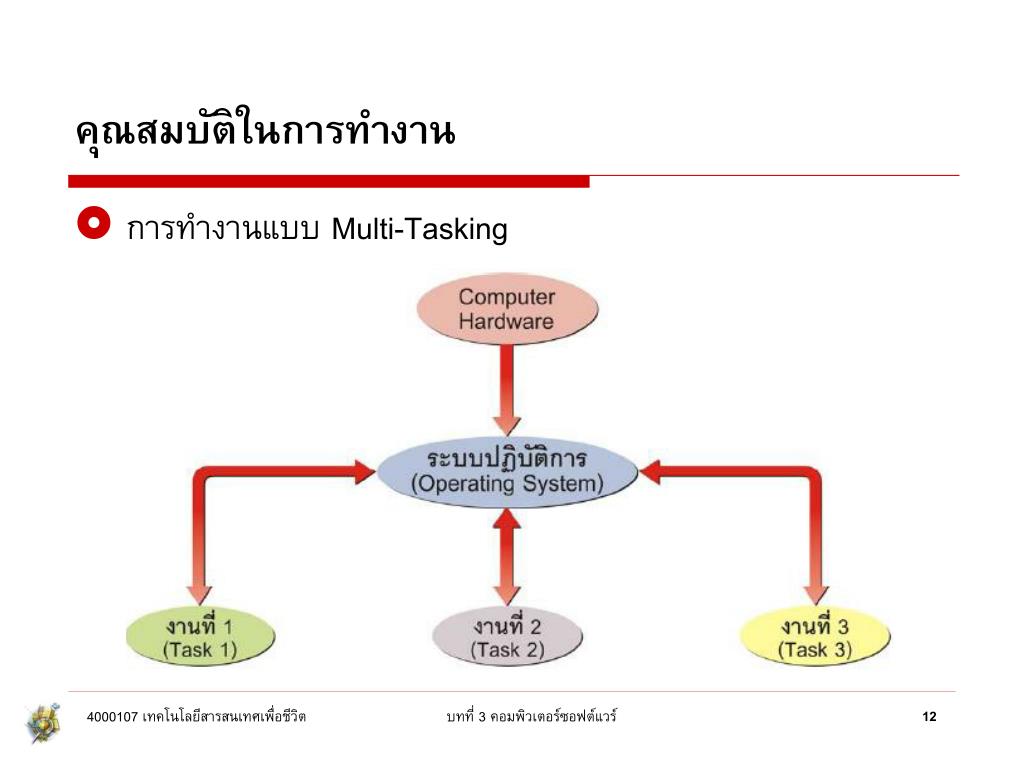 คุณสมบัติในการทำงาน

การทำงานแบบ Multi-Tasking

Computer Hardware

ระบบปฏิบัติการ (Operating System)

งานที่ 1 (Task 1)

งานที่ 2 (Task 2)

งานที่ 3 (Task 3)

4000107 เทคโนโลยีสารสนเทศเพื่อชีวิต

บทที่ 3 คอมพิวเตอร์ซอฟต์แวร์

12